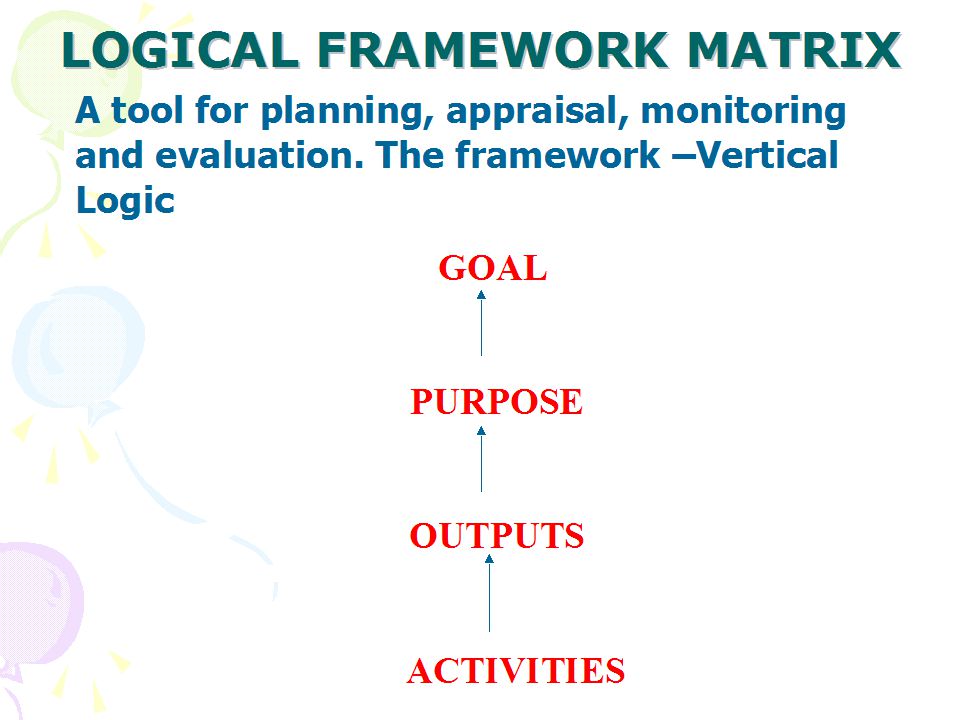 LOGICAL FRAMEWORK MATRIX

A tool for planning, appraisal, monitoring and evaluation. The framework –Vertical Logic

GOAL

PURPOSE

OUTPUTS

ACTIVITIES